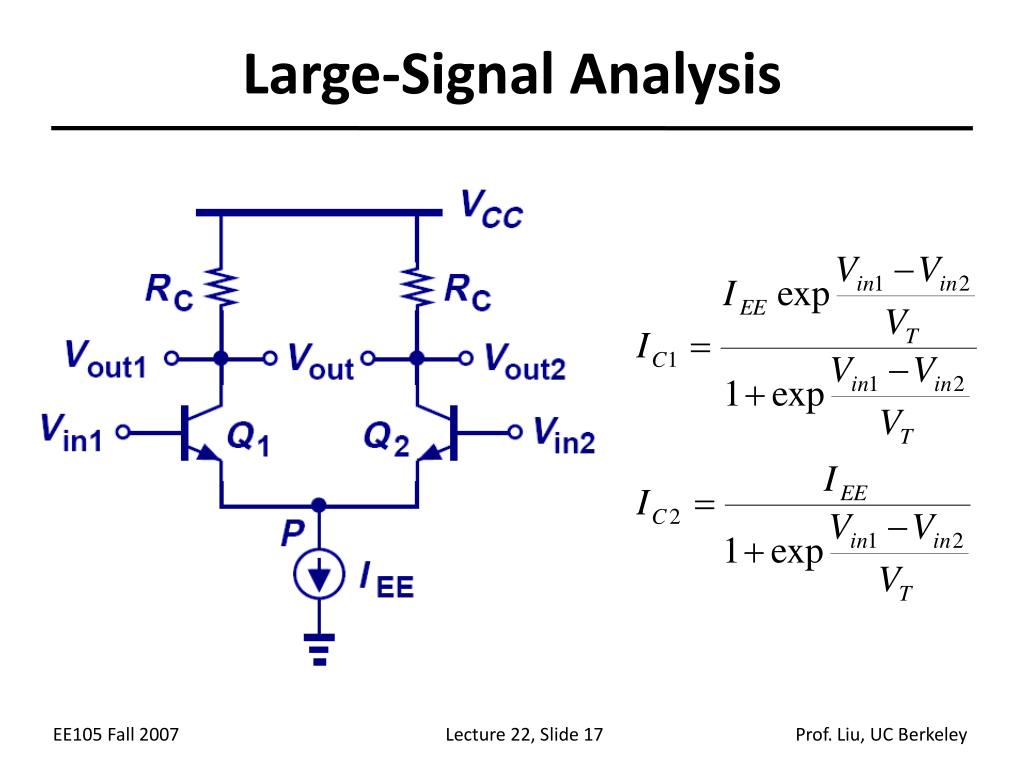 Large-Signal Analysis

$V_{CC}$

$R_C$

$R_C$

$V_{out1}$

$V_{out}$

$V_{out2}$

$V_{in1}$

$Q_1$

$Q_2$

$V_{in2}$

$P$

$I_{EE}$

$I_{C1} = \frac{I_{EE} \exp \frac{V_{in1} - V_{in2}}{V_T}}{1 + \exp \frac{V_{in1} - V_{in2}}{V_T}}$

$I_{C2} = \frac{I_{EE}}{1 + \exp \frac{V_{in1} - V_{in2}}{V_T}}$

EE105 Fall 2007

Lecture 22, Slide 17

Prof. Liu, UC Berkeley